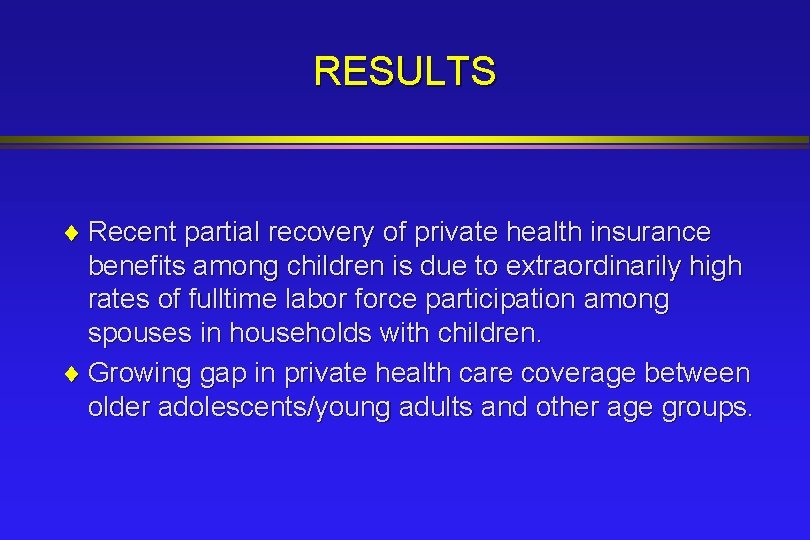 RESULTS

♦ Recent partial recovery of private health insurance benefits among children is due to extraordinarily high rates of fulltime labor force participation among spouses in households with children.

♦ Growing gap in private health care coverage between older adolescents/young adults and other age groups.